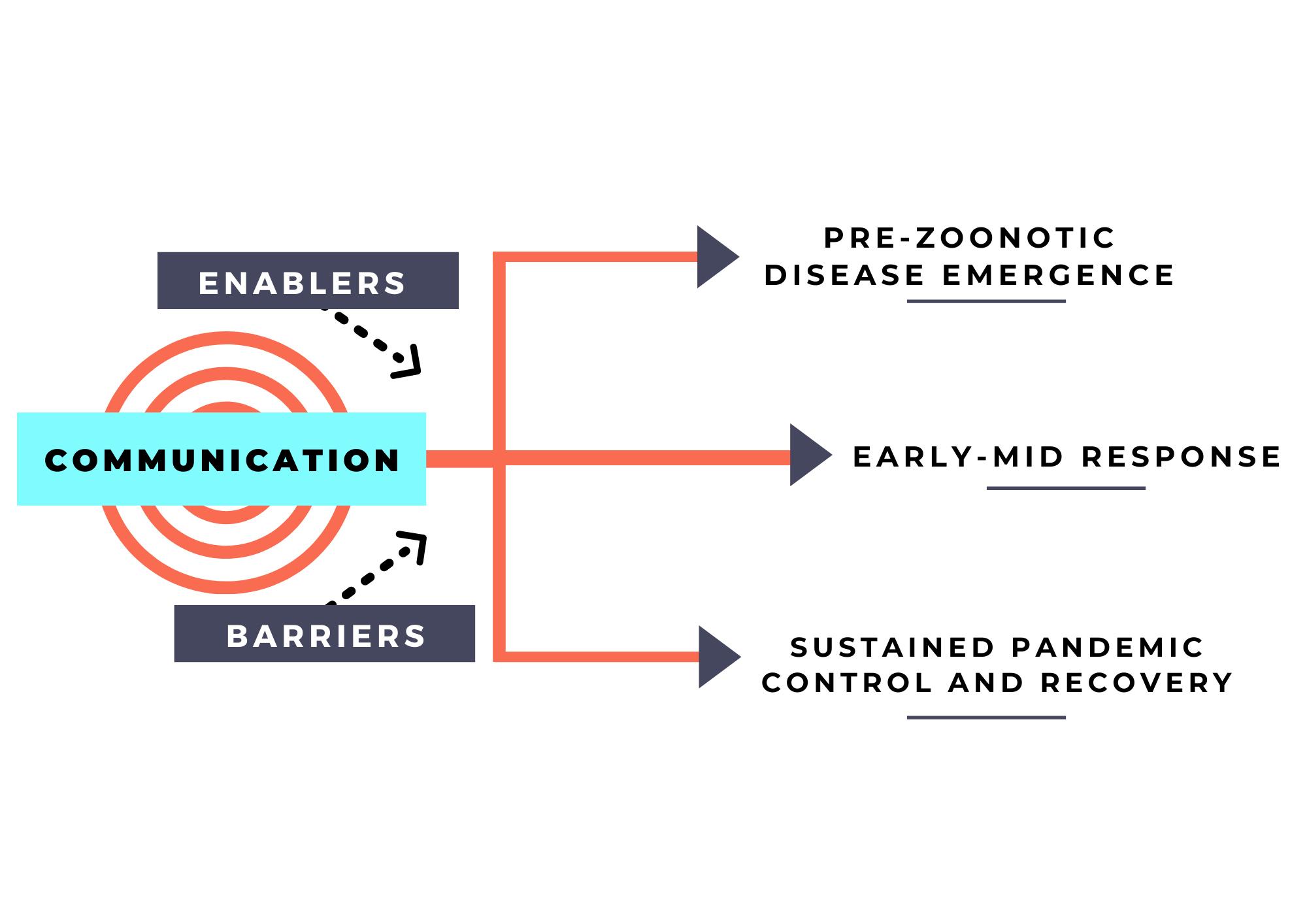 ENABLERS

COMMUNICATION

BARRIERS

PRE-ZOONOTIC DISEASE EMERGENCE

EARLY-MID RESPONSE

SUSTAINED PANDEMIC CONTROL AND RECOVERY